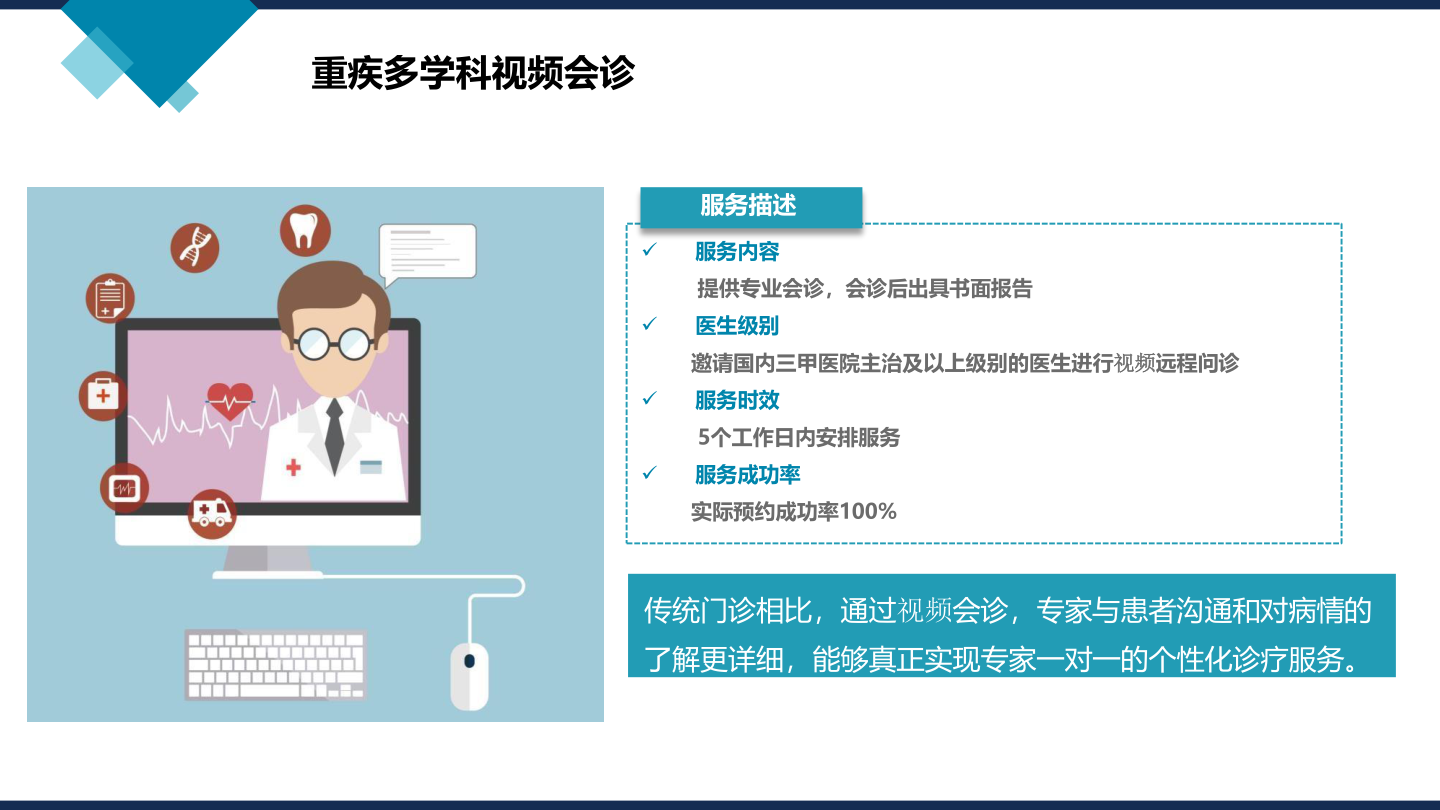 重疾多学科视频会诊

服务描述

✓ 服务内容

提供专业会诊，会诊后出具书面报告

✓ 医生级别

邀请国内三甲医院主治及以上级别的医生进行视频远程问诊

✓ 服务时效

5个工作日内安排服务

✓ 服务成功率

实际预约成功率100%

传统门诊相比，通过视频会诊，专家与患者沟通和对病情的了解更详细，能够真正实现专家一对一的个性化诊疗服务。